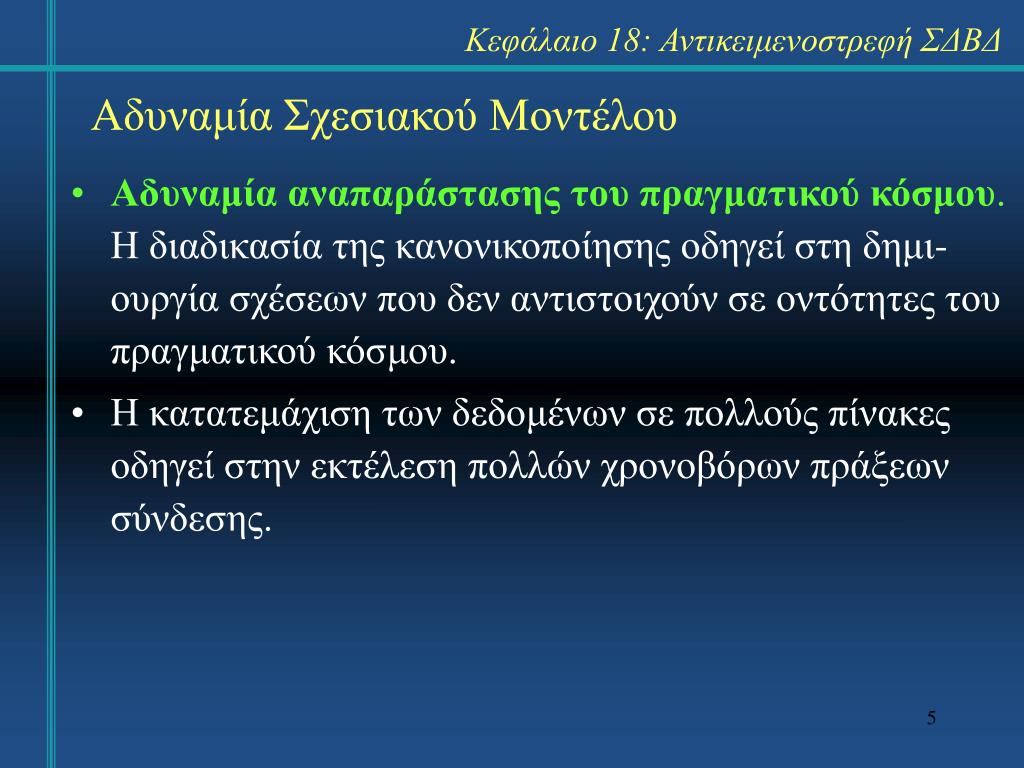 Κεφάλαιο 18: Αντικειμενοστρεφή ΣΔΒΔ

Αδυναμία Σχεσιακού Μοντέλου

• Αδυναμία αναπαράστασης του πραγματικού κόσμου. Η διαδικασία της κανονικοποίησης οδηγεί στη δημιουργία σχέσεων που δεν αντιστοιχούν σε οντότητες του πραγματικού κόσμου.

• Η κατατεμάχιση των δεδομένων σε πολλούς πίνακες οδηγεί στην εκτέλεση πολλών χρονοβόρων πράξεων σύνδεσης.

5